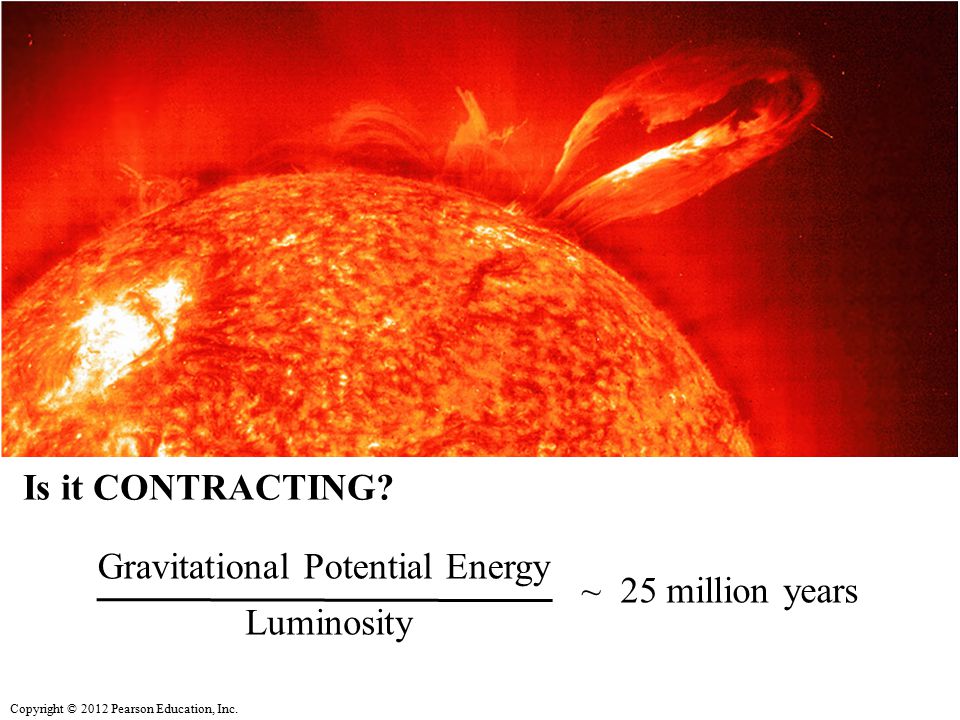 Is it CONTRACTING?

$\frac{\text{Gravitational Potential Energy}}{\text{Luminosity}} \sim 25 \text{ million years}$

Copyright © 2012 Pearson Education, Inc.